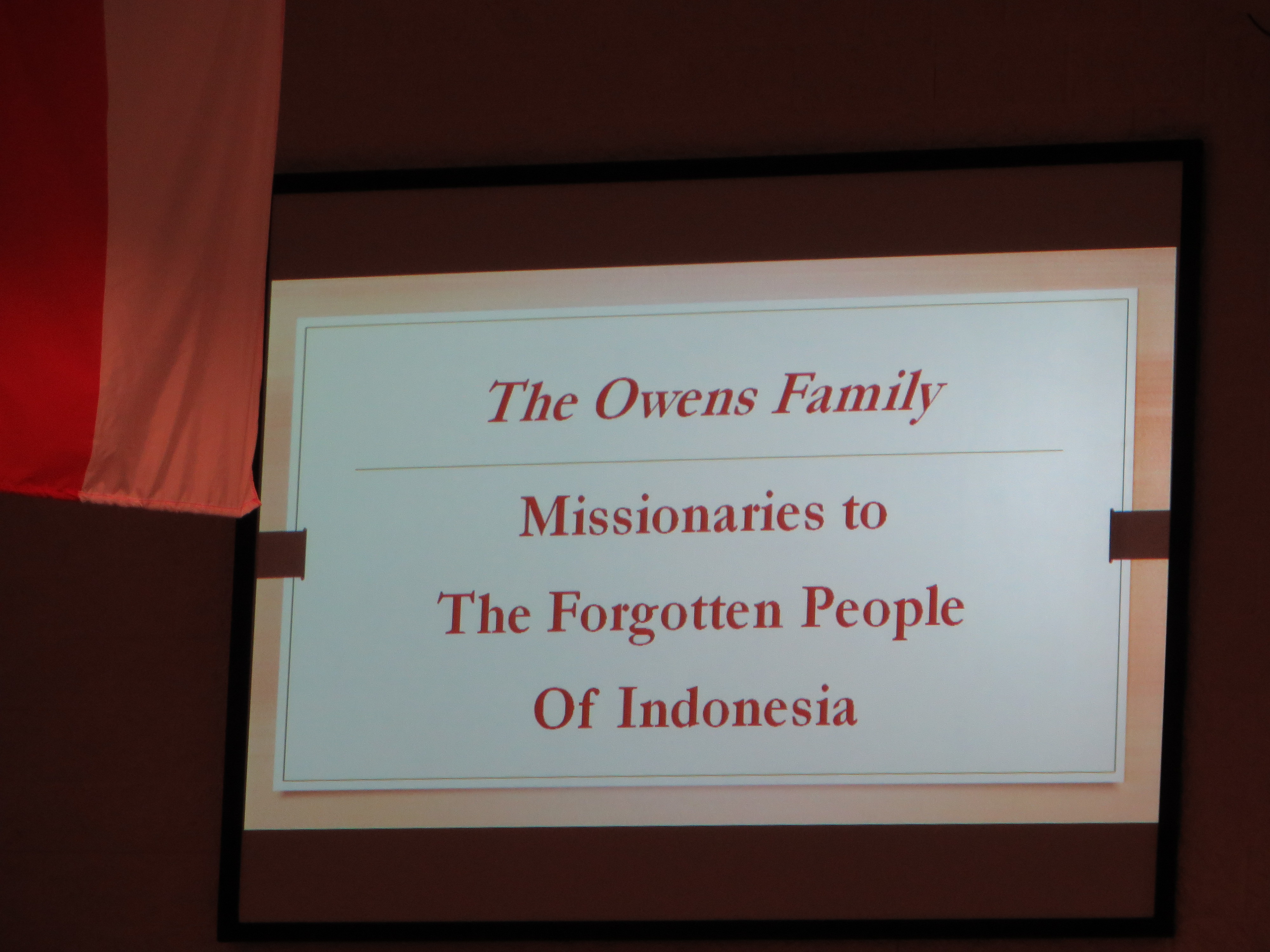 The Owens Family

Missionaries to
The Forgotten People
Of Indonesia